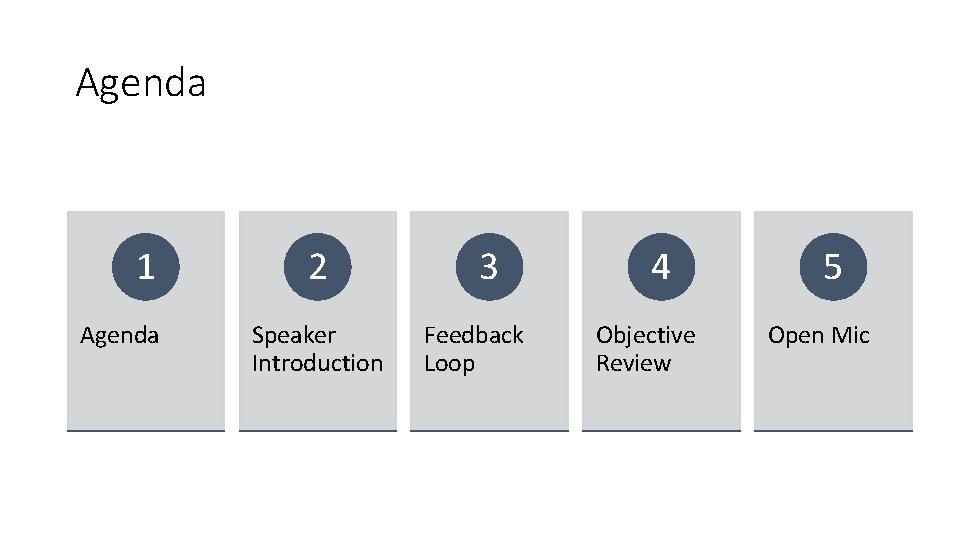 Agenda

1
Agenda

2
Speaker Introduction

3
Feedback Loop

4
Objective Review

5
Open Mic